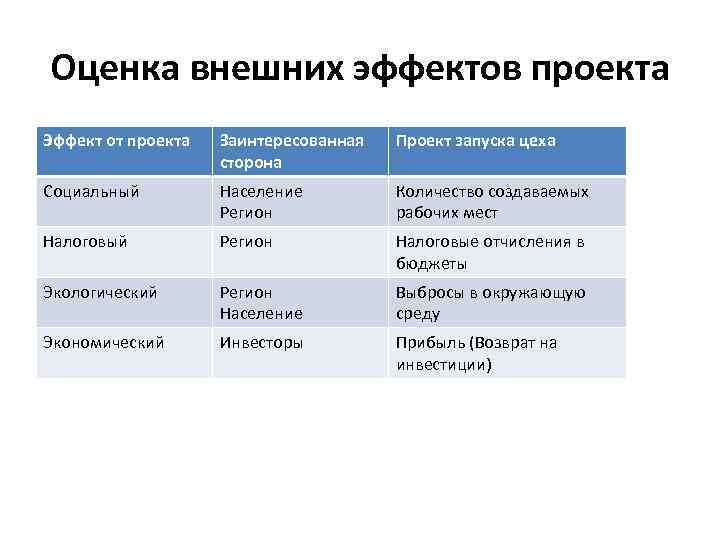 Оценка внешних эффектов проекта

| Эффект от проекта | Заинтересованная сторона | Проект запуска цеха |
|---|---|---|
| Социальный | Население Регион | Количество создаваемых рабочих мест |
| Налоговый | Регион | Налоговые отчисления в бюджеты |
| Экологический | Регион Население | Выбросы в окружающую среду |
| Экономический | Инвесторы | Прибыль (Возврат на инвестиции) |